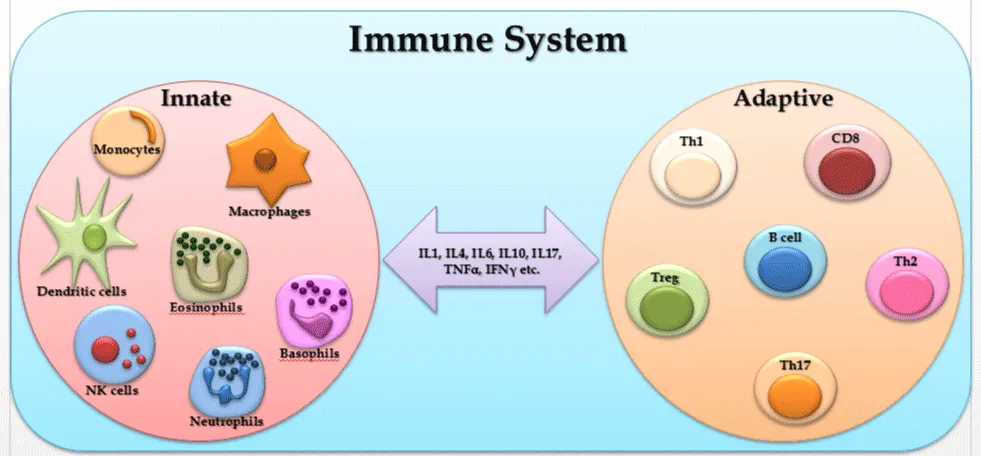 Immune System

Innate

Monocytes

Macrophages

Dendritic cells

Eosinophils

Basophils

NK cells

Neutrophils

IL1, IL4, IL6, IL10, IL17, TNFα, IFNγ etc.

Adaptive

Th1

CD8

B cell

Treg

Th2

Th17